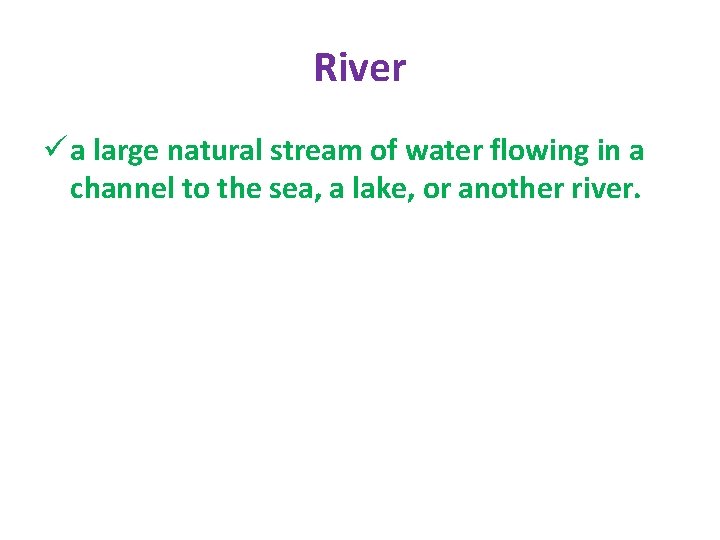 River

✓ a large natural stream of water flowing in a channel to the sea, a lake, or another river.